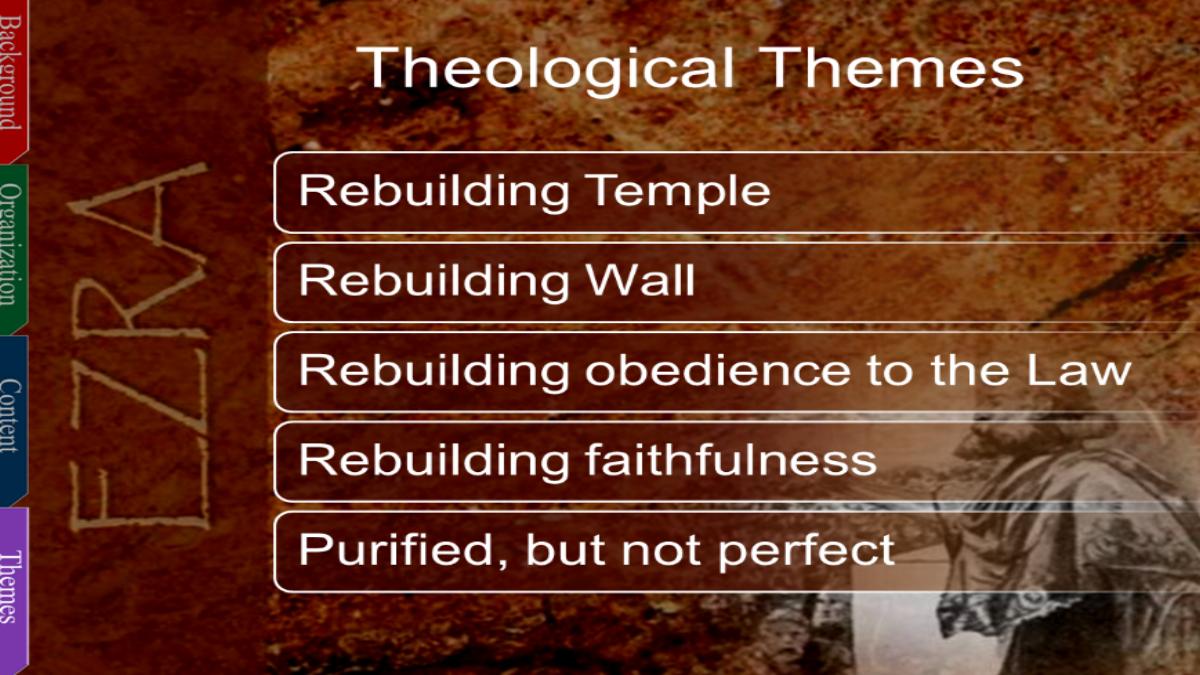 Background

Organization

Content

Themes

EZRA

Theological Themes

Rebuilding Temple

Rebuilding Wall

Rebuilding obedience to the Law

Rebuilding faithfulness

Purified, but not perfect